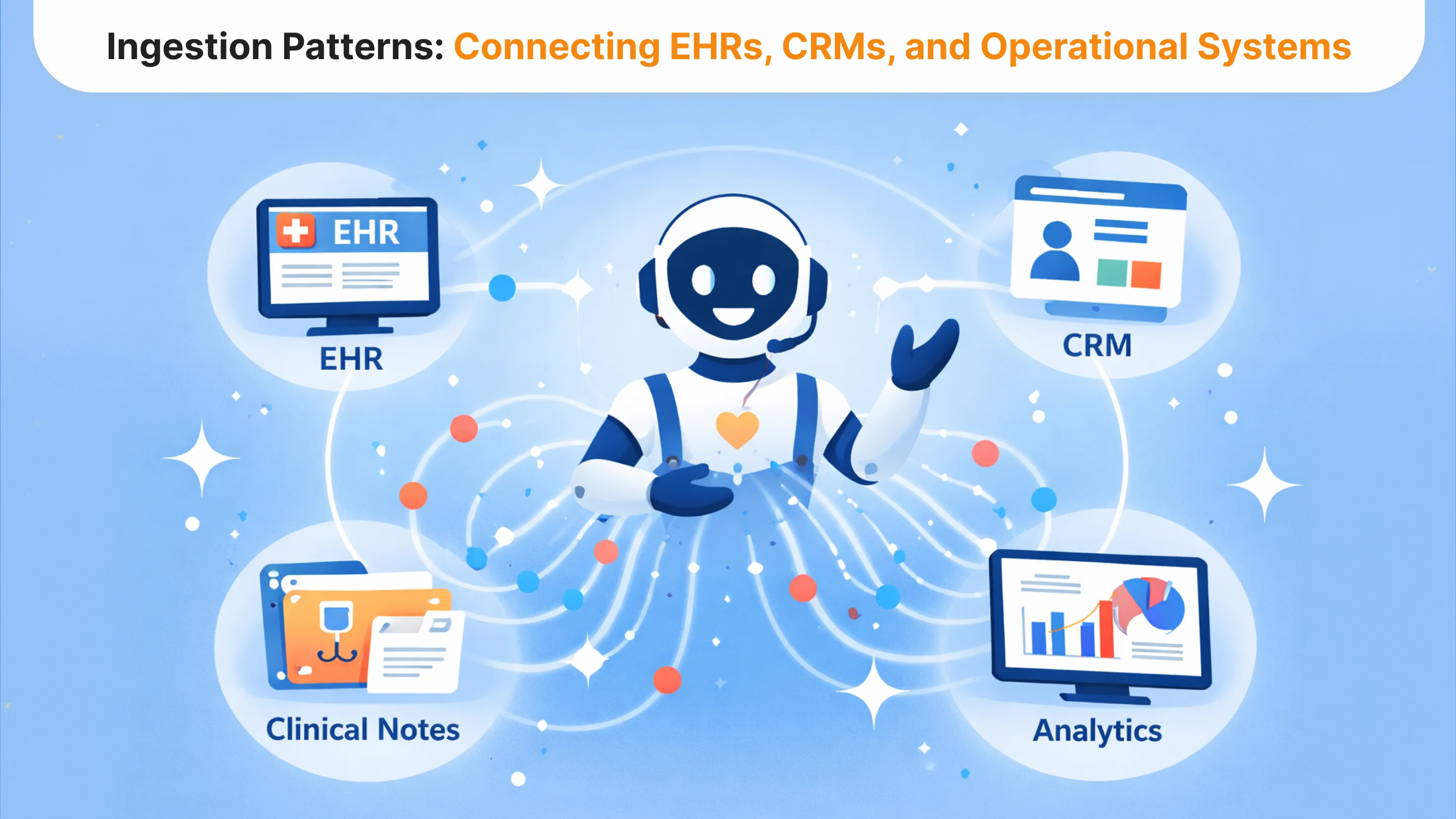 Ingestion Patterns: Connecting EHRs, CRMs, and Operational Systems

EHR

EHR

CRM

Clinical Notes

Analytics